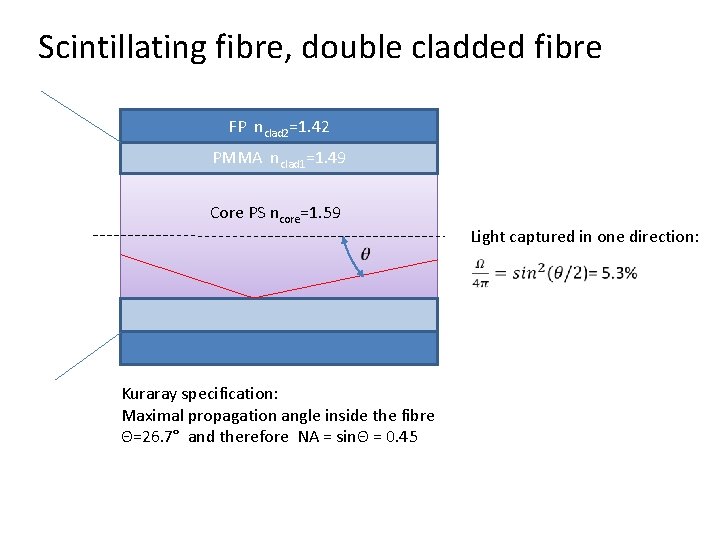 Scintillating fibre, double cladded fibre

FP $n_{clad2}$=1.42

PMMA $n_{clad1}$=1.49

Core PS $n_{core}$=1.59

$\theta$

Light captured in one direction:

$\frac{\Omega}{4\pi} = sin^2(\theta/2)$= 5.3%

Kuraray specification:
Maximal propagation angle inside the fibre
Θ=26.7° and therefore NA = sinΘ = 0.45